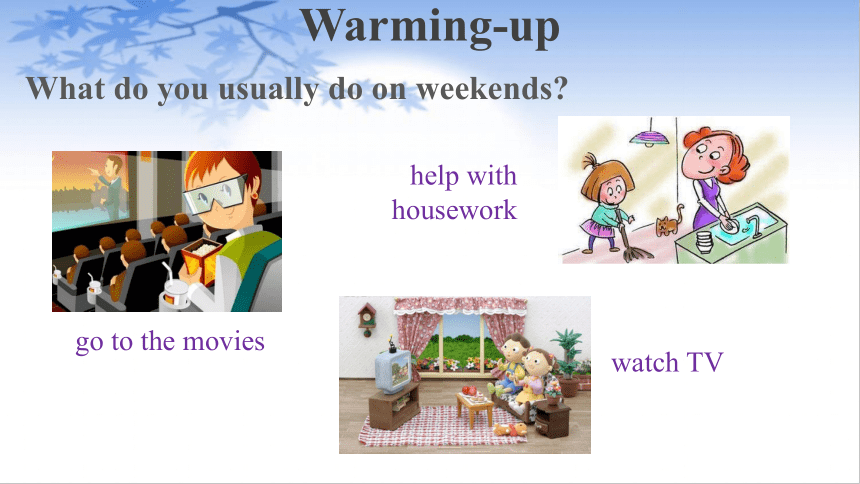 Warming-up

What do you usually do on weekends?

help with housework

go to the movies

watch TV